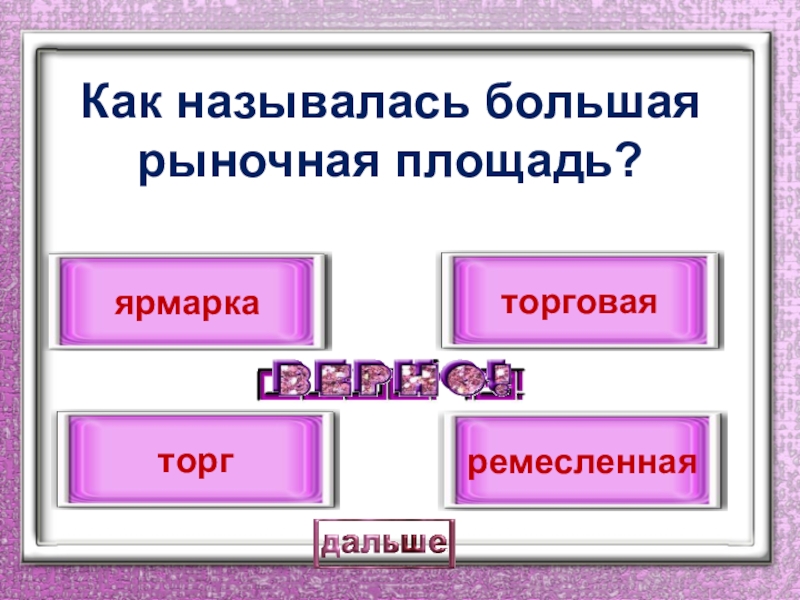 Как называлась большая рыночная площадь?

ярмарка

торговая

ВЕРНО!

торг

ремесленная

дальше